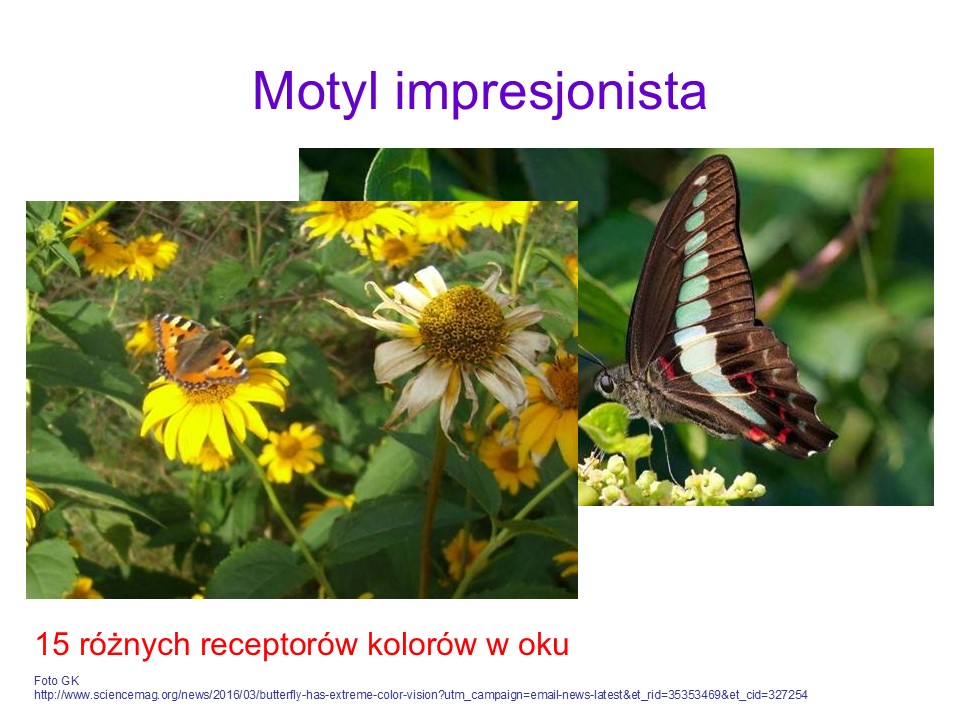 Motyl impresjonista

15 różnych receptorów kolorów w oku

Foto GK
http://www.sciencemag.org/news/2016/03/butterfly-has-extreme-color-vision?utm_campaign=email-news-latest&et_rid=35353469&et_cid=327254